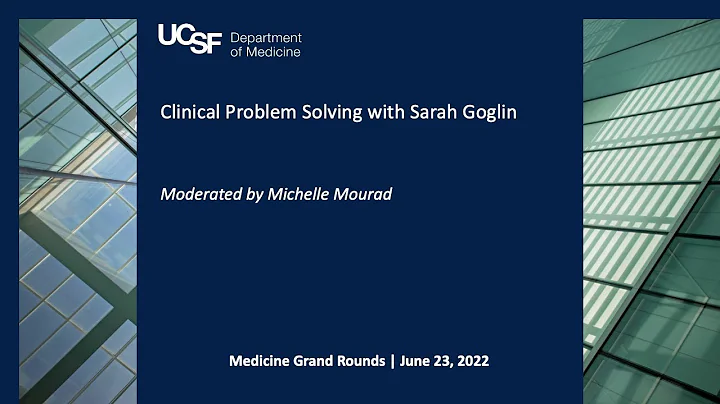 UCSF Department of Medicine

Clinical Problem Solving with Sarah Goglin

Moderated by Michelle Mourad

Medicine Grand Rounds | June 23, 2022